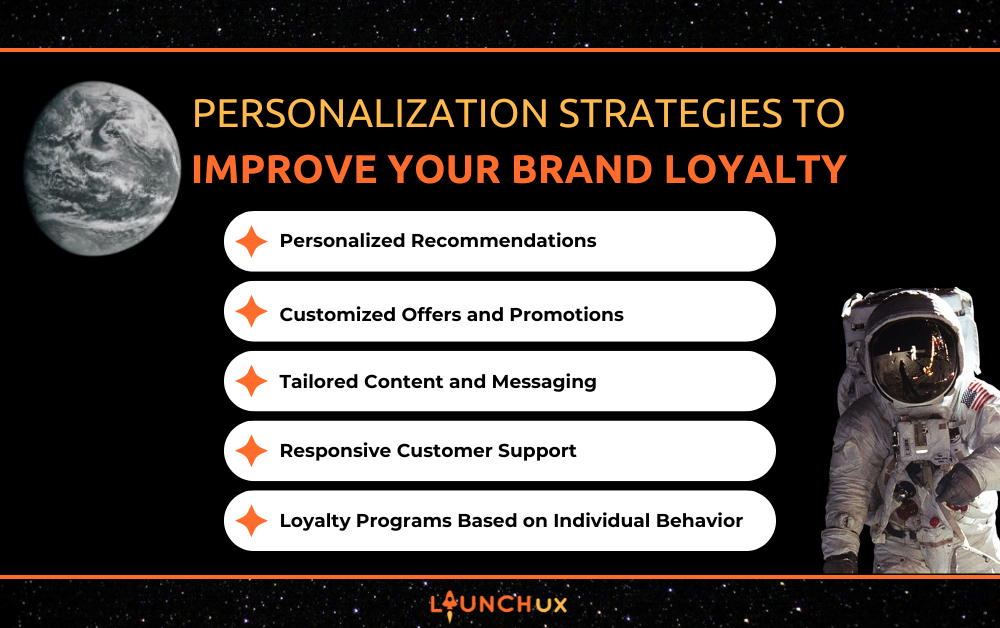 PERSONALIZATION STRATEGIES TO
IMPROVE YOUR BRAND LOYALTY

Personalized Recommendations

Customized Offers and Promotions

Tailored Content and Messaging

Responsive Customer Support

Loyalty Programs Based on Individual Behavior

LAUNCH.UX